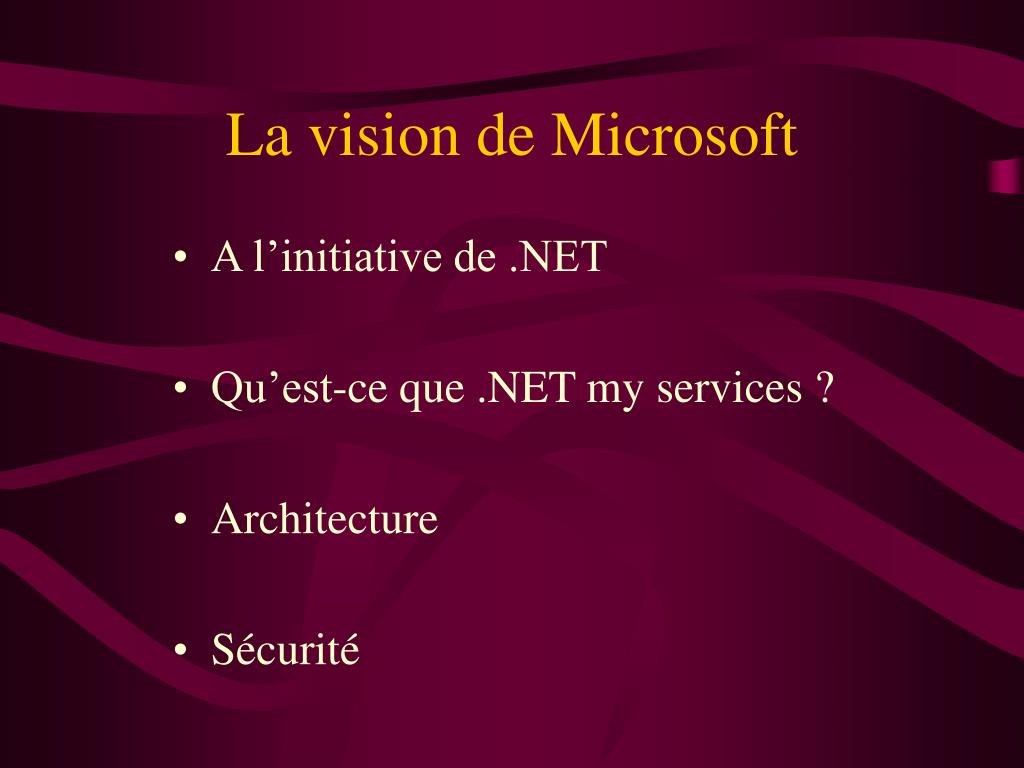 La vision de Microsoft

• A l’initiative de .NET

• Qu’est-ce que .NET my services ?

• Architecture

• Sécurité